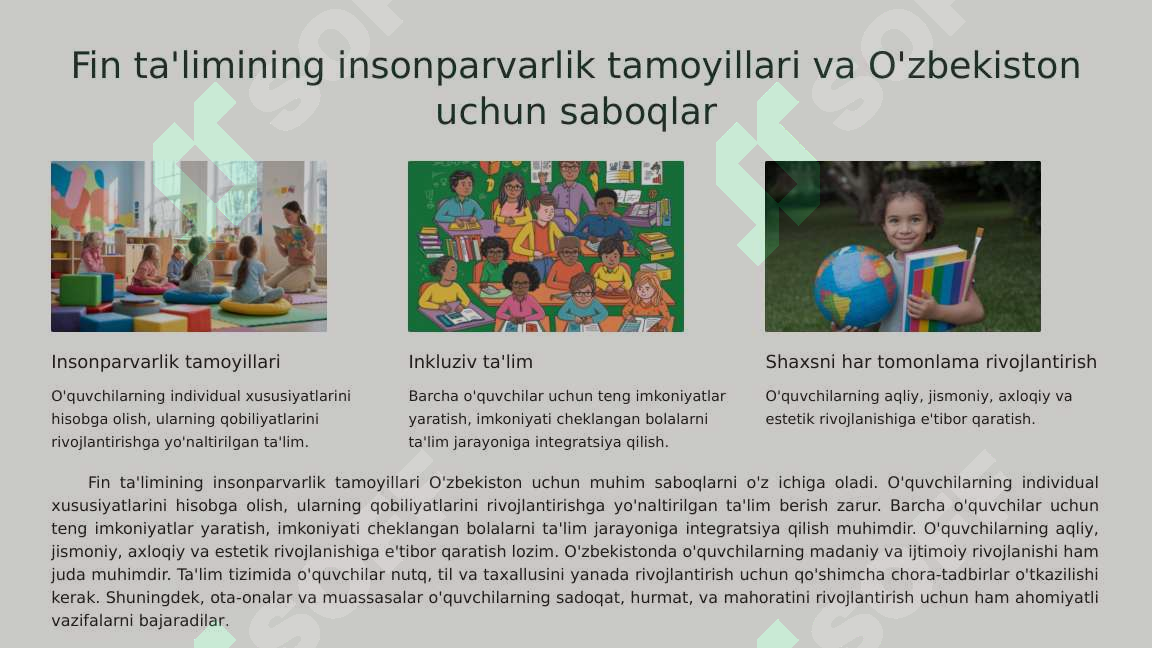 Fin ta'limining insonparvarlik tamoyillari va O'zbekiston uchun saboqlar

Insonparvarlik tamoyillari

O'quvchilarning individual xususiyatlarini hisobga olish, ularning qobiliyatlarini rivojlantirishga yo'naltirilgan ta'lim.

Inkluziv ta'lim

Barcha o'quvchilar uchun teng imkoniyatlar yaratish, imkoniyati cheklangan bolalarni ta'lim jarayoniga integratsiya qilish.

Shaxsni har tomonlama rivojlantirish

O'quvchilarning aqliy, jismoniy, axloqiy va estetik rivojlanishiga e'tibor qaratish.

Fin ta'limining insonparvarlik tamoyillari O'zbekiston uchun muhim saboqlarni o'z ichiga oladi. O'quvchilarning individual xususiyatlarini hisobga olish, ularning qobiliyatlarini rivojlantirishga yo'naltirilgan ta'lim berish zarur. Barcha o'quvchilar uchun teng imkoniyatlar yaratish, imkoniyati cheklangan bolalarni ta'lim jarayoniga integratsiya qilish muhimdir. O'quvchilarning aqliy, jismoniy, axloqiy va estetik rivojlanishiga e'tibor qaratish lozim. O'zbekistonda o'quvchilarning madaniy va ijtimoiy rivojlanishi ham juda muhimdir. Ta'lim tizimida o'quvchilar nutq, til va taxallusini yanada rivojlantirish uchun qo'shimcha chora-tadbirlar o'tkazilishi kerak. Shuningdek, ota-onalar va muassasalar o'quvchilarning sadoqat, hurmat, va mahoratini rivojlantirish uchun ham ahomiyatli vazifalarni bajaradilar.